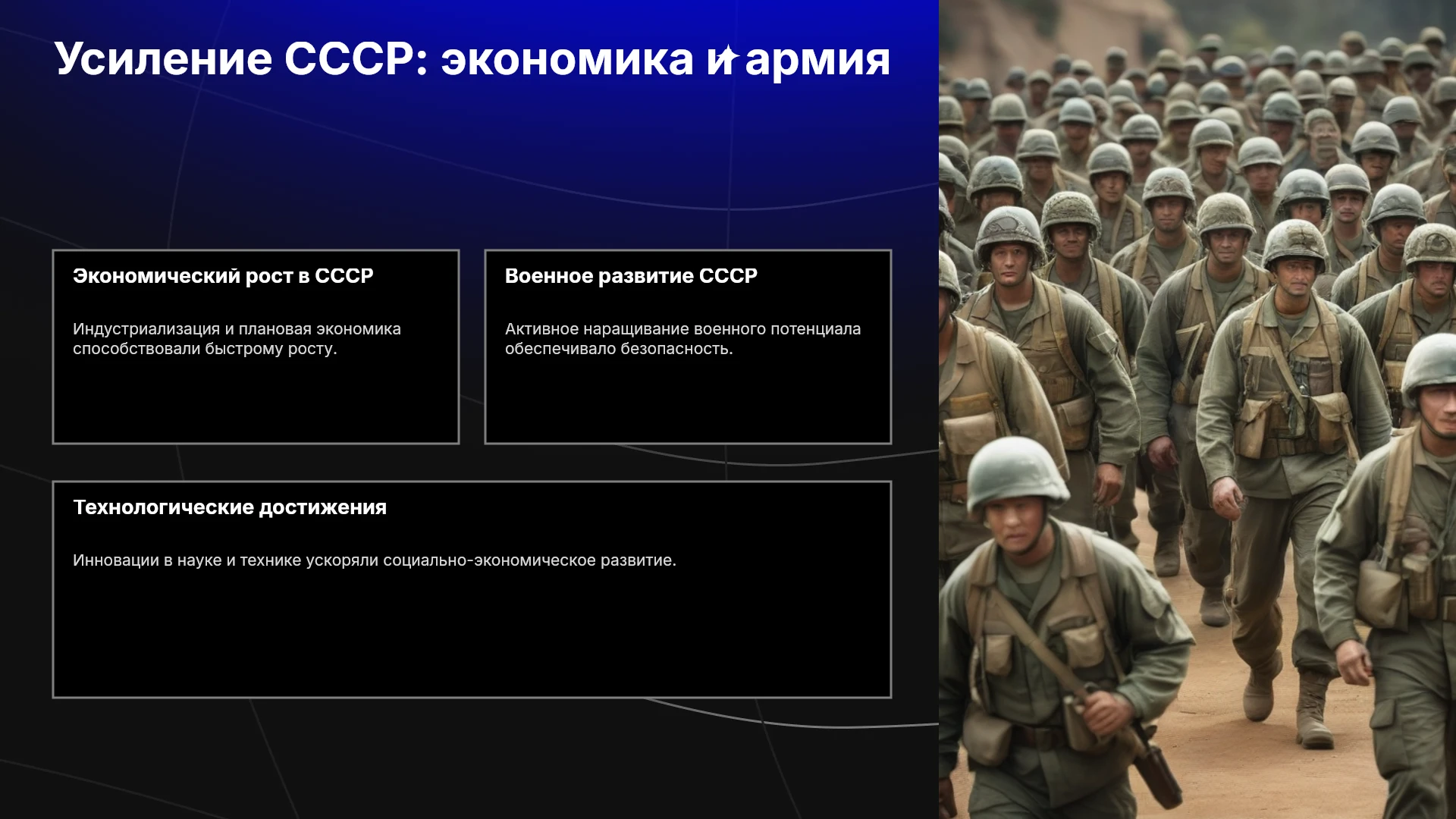 Усиление СССР: экономика и армия

Экономический рост в СССР

Индустриализация и плановая экономика способствовали быстрому росту.

Военное развитие СССР

Активное наращивание военного потенциала обеспечивало безопасность.

Технологические достижения

Инновации в науке и технике ускоряли социально-экономическое развитие.